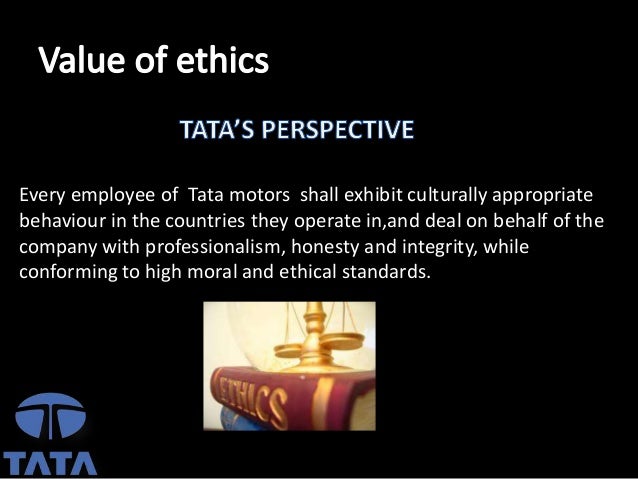 Value of ethics

TATA'S PERSPECTIVE

Every employee of Tata motors shall exhibit culturally appropriate behaviour in the countries they operate in,and deal on behalf of the company with professionalism, honesty and integrity, while conforming to high moral and ethical standards.

ETHICS

TATA